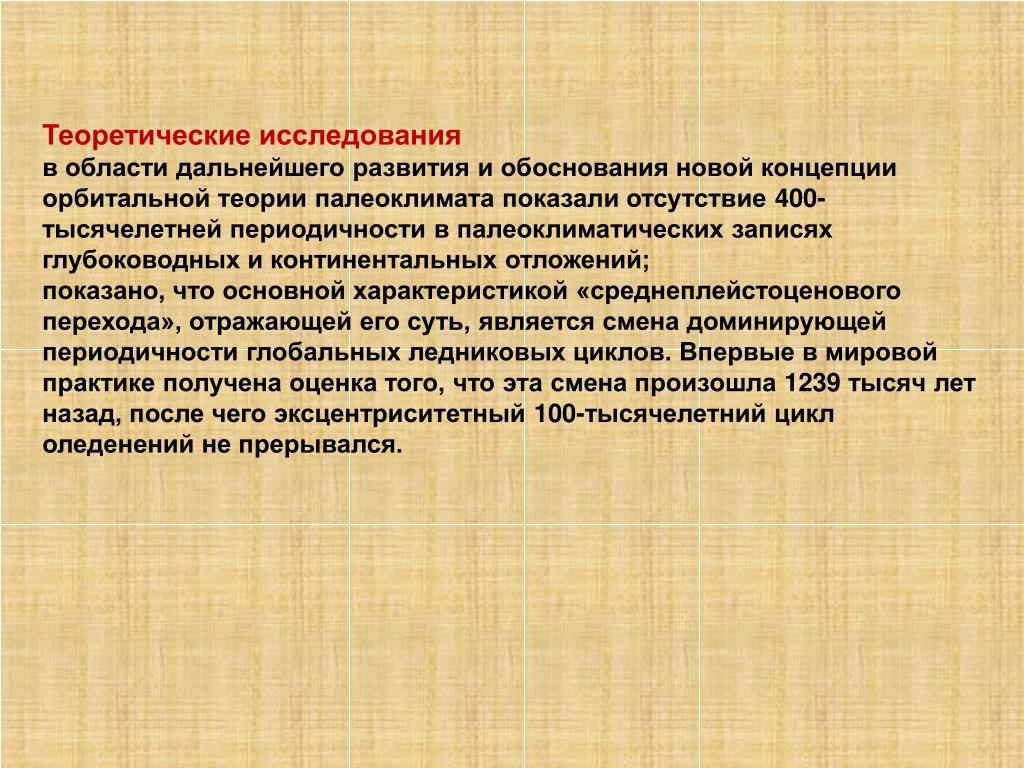 Теоретические исследования
в области дальнейшего развития и обоснования новой концепции орбитальной теории палеоклимата показали отсутствие 400-тысячелетней периодичности в палеоклиматических записях глубоководных и континентальных отложений;
показано, что основной характеристикой «среднеплейстоценового перехода», отражающей его суть, является смена доминирующей периодичности глобальных ледниковых циклов. Впервые в мировой практике получена оценка того, что эта смена произошла 1239 тысяч лет назад, после чего эксцентриситетный 100-тысячелетний цикл оледенений не прерывался.